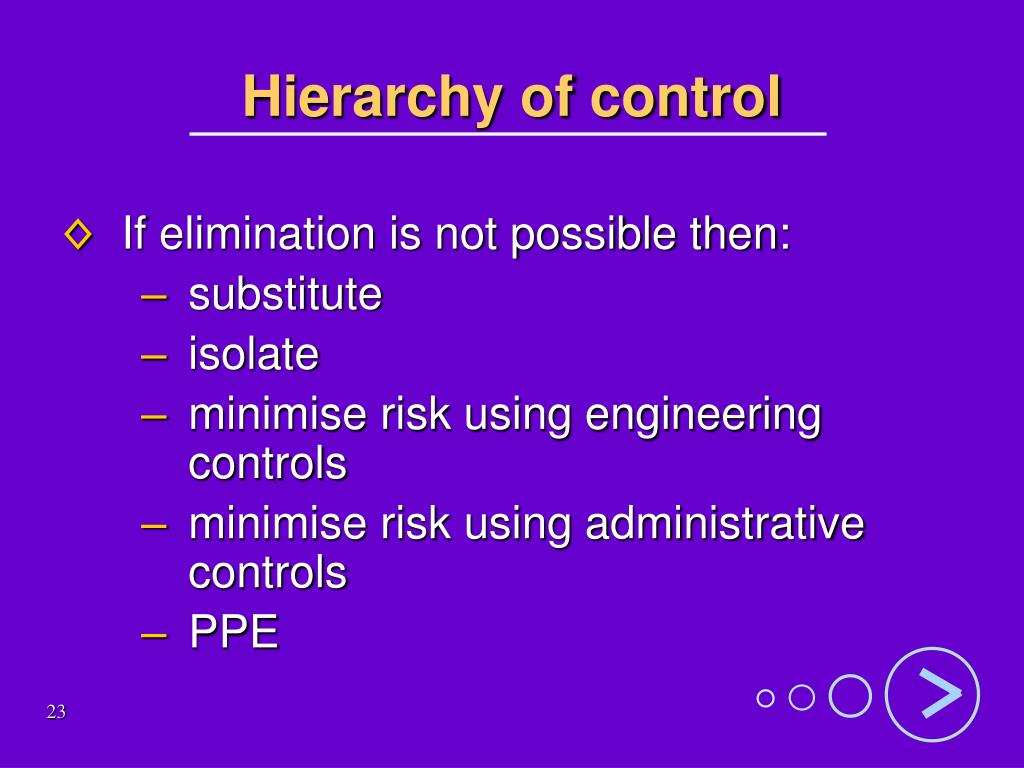 Hierarchy of control

◊ If elimination is not possible then:
– substitute
– isolate
– minimise risk using engineering controls
– minimise risk using administrative controls
– PPE

23